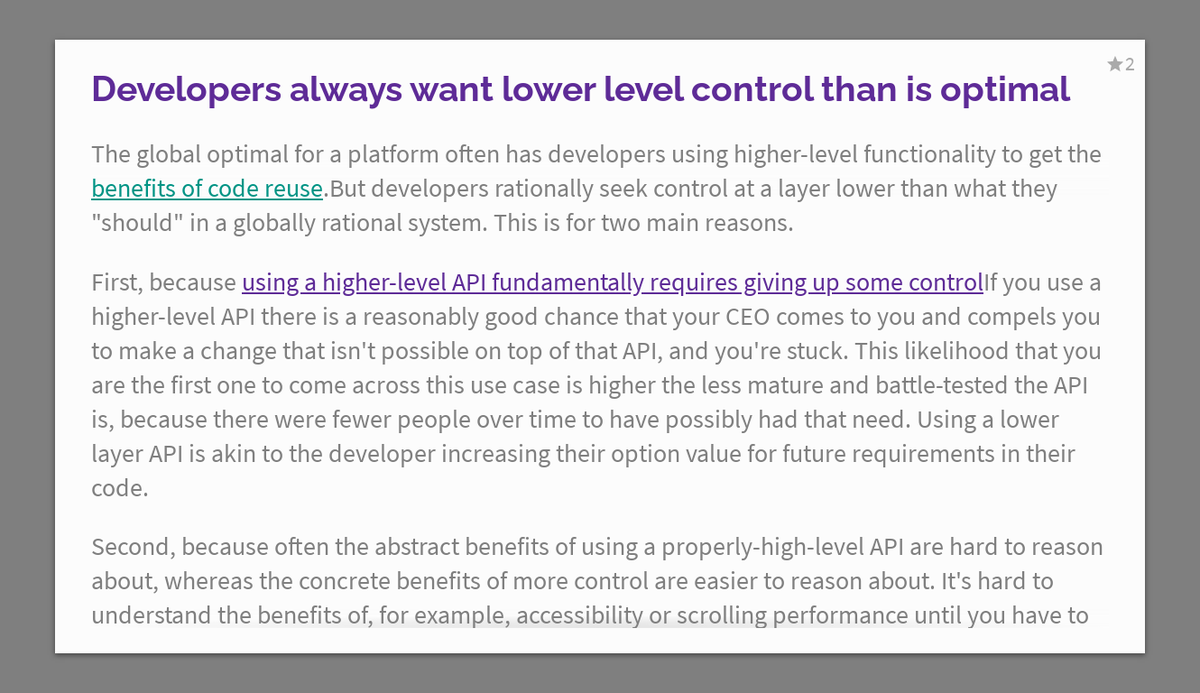 ★2

Developers always want lower level control than is optimal

The global optimal for a platform often has developers using higher-level functionality to get the benefits of code reuse.But developers rationally seek control at a layer lower than what they "should" in a globally rational system. This is for two main reasons.

First, because using a higher-level API fundamentally requires giving up some controlIf you use a higher-level API there is a reasonably good chance that your CEO comes to you and compels you to make a change that isn't possible on top of that API, and you're stuck. This likelihood that you are the first one to come across this use case is higher the less mature and battle-tested the API is, because there were fewer people over time to have possibly had that need. Using a lower layer API is akin to the developer increasing their option value for future requirements in their code.

Second, because often the abstract benefits of using a properly-high-level API are hard to reason about, whereas the concrete benefits of more control are easier to reason about. It's hard to understand the benefits of, for example, accessibility or scrolling performance until you have to